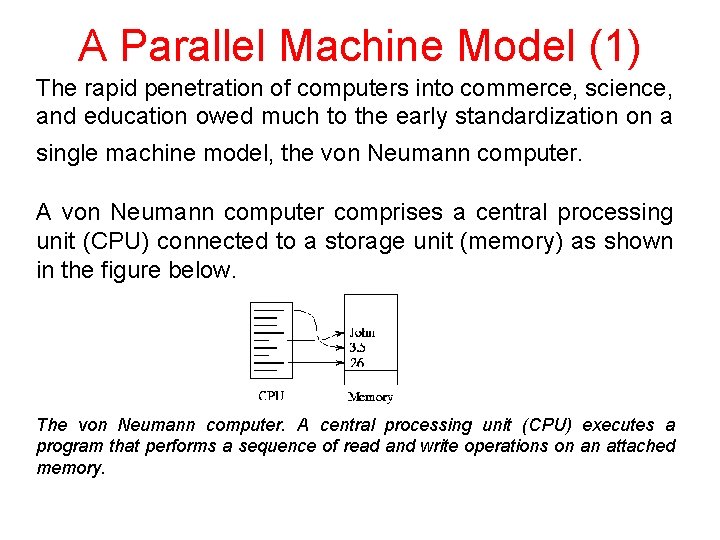 A Parallel Machine Model (1)

The rapid penetration of computers into commerce, science, and education owed much to the early standardization on a single machine model, the von Neumann computer.

A von Neumann computer comprises a central processing unit (CPU) connected to a storage unit (memory) as shown in the figure below.

John
3.5
26
CPU
Memory

The von Neumann computer. A central processing unit (CPU) executes a program that performs a sequence of read and write operations on an attached memory.